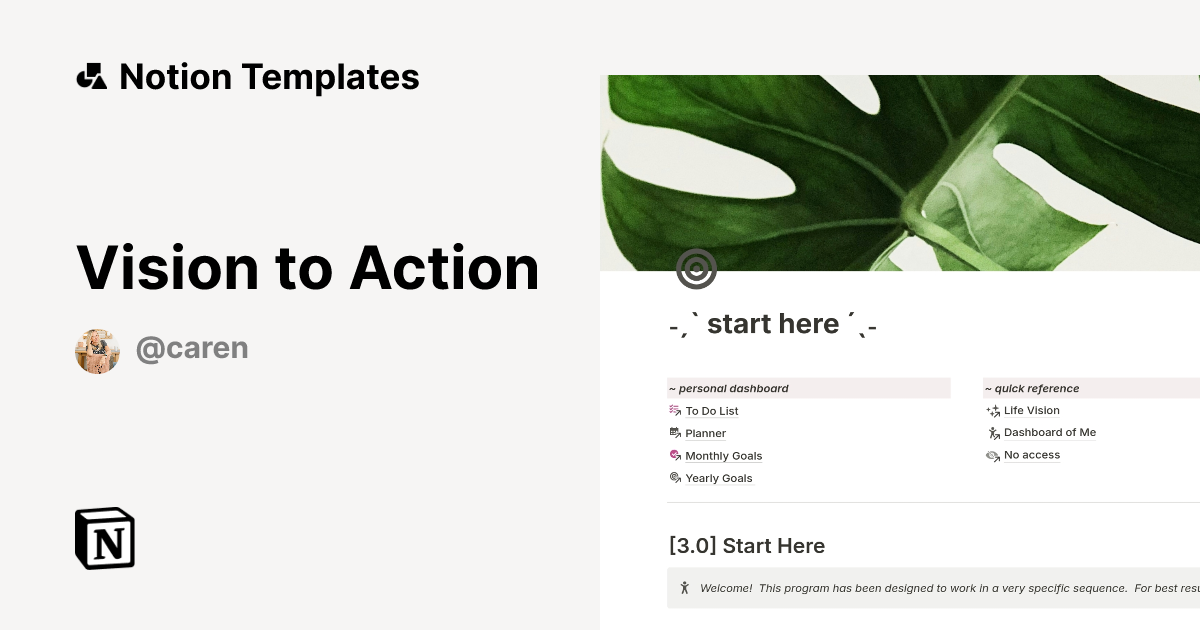 Notion Templates

Vision to Action

@caren

-ˏˋ start here ˊˎ-

~ personal dashboard
To Do List
Planner
Monthly Goals
Yearly Goals

~ quick reference
Life Vision
Dashboard of Me
No access

[3.0] Start Here

Welcome! This program has been designed to work in a very specific sequence. For best resu